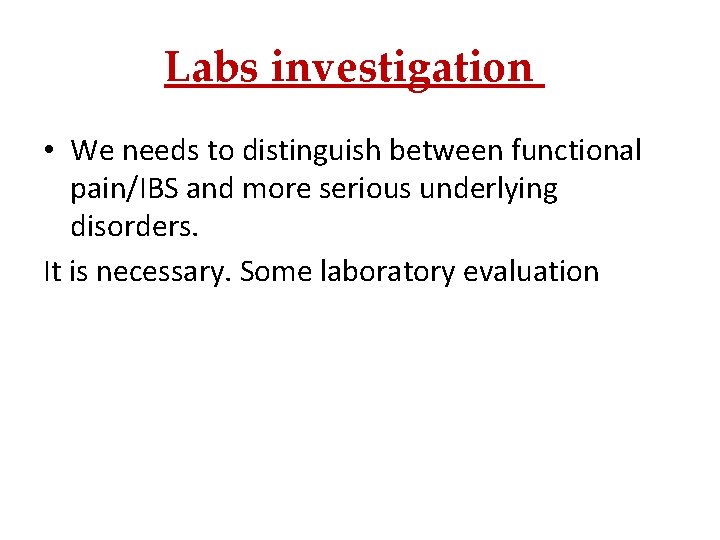 Labs investigation

• We needs to distinguish between functional pain/IBS and more serious underlying disorders.

It is necessary. Some laboratory evaluation